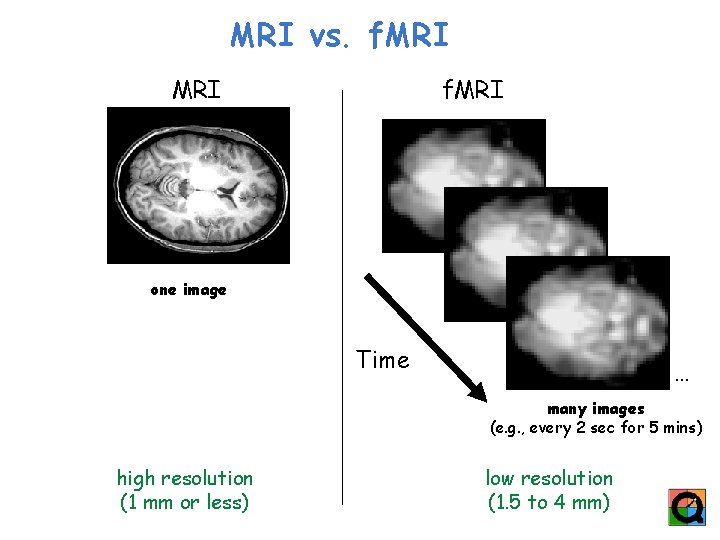 MRI vs. fMRI

MRI

one image

high resolution
(1 mm or less)

fMRI

Time

...

many images
(e.g., every 2 sec for 5 mins)

low resolution
(1.5 to 4 mm)